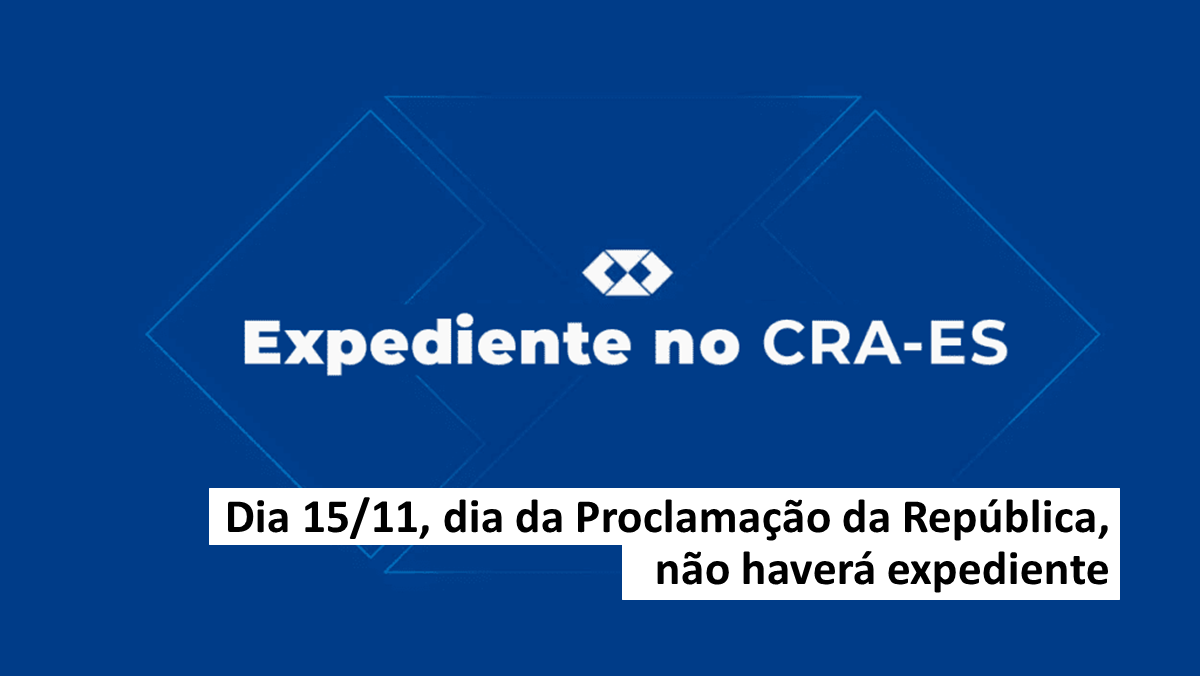 Expediente no CRA-ES

Dia 15/11, dia da Proclamação da República, não haverá expediente